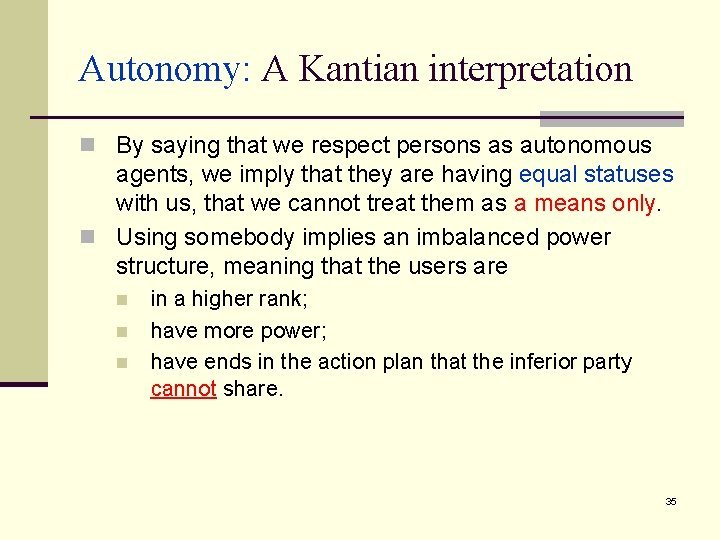 Autonomy: A Kantian interpretation

By saying that we respect persons as autonomous agents, we imply that they are having equal statuses with us, that we cannot treat them as a means only.

Using somebody implies an imbalanced power structure, meaning that the users are

in a higher rank;

have more power;

have ends in the action plan that the inferior party cannot share.

35